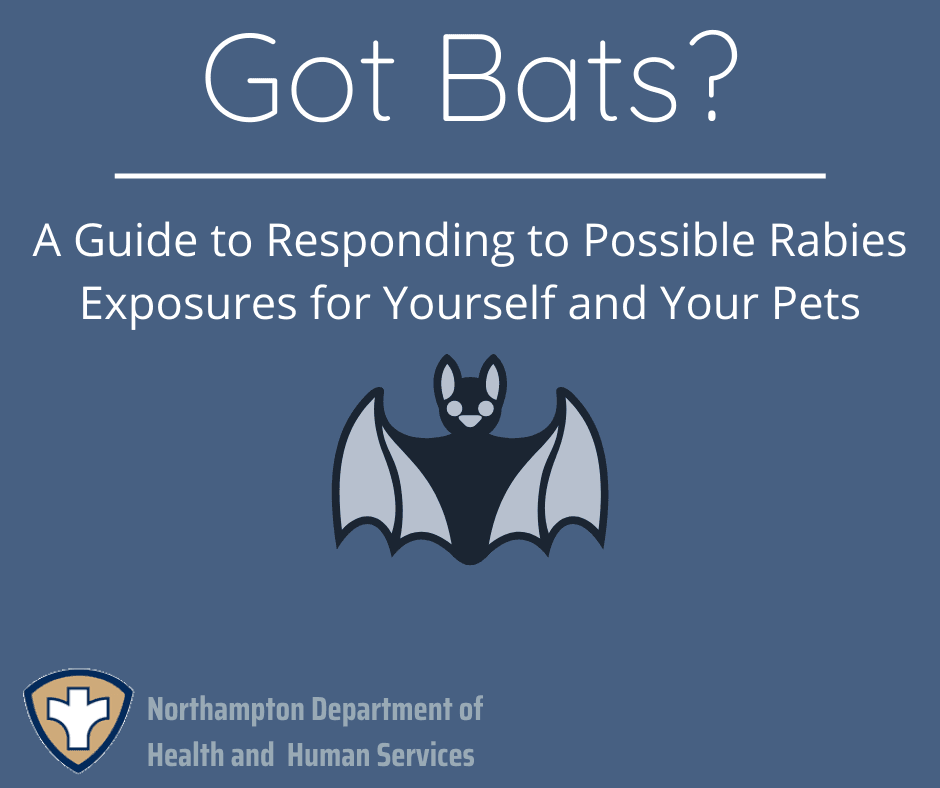 Got Bats?

A Guide to Responding to Possible Rabies Exposures for Yourself and Your Pets

Northampton Department of Health and Human Services